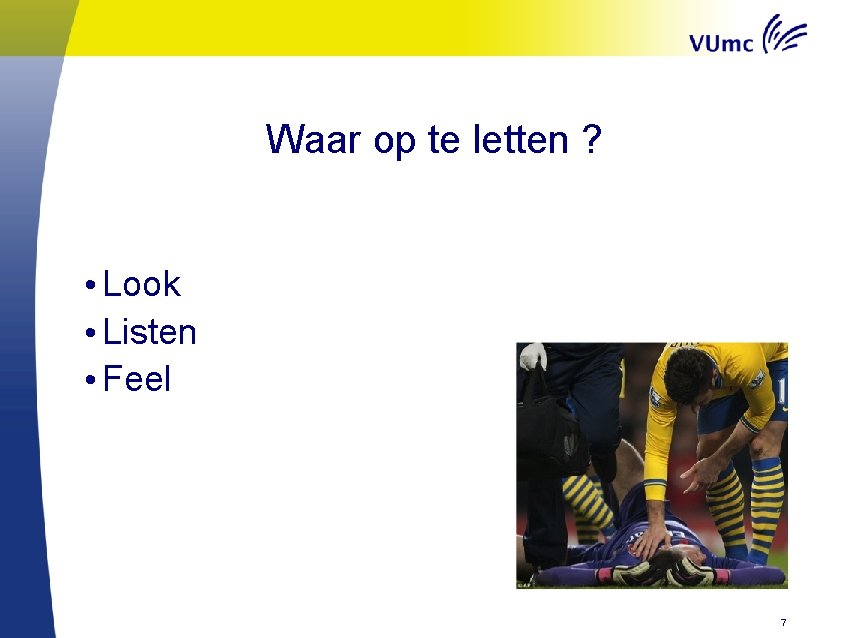 VUmc

Waar op te letten ?

• Look
• Listen
• Feel

7